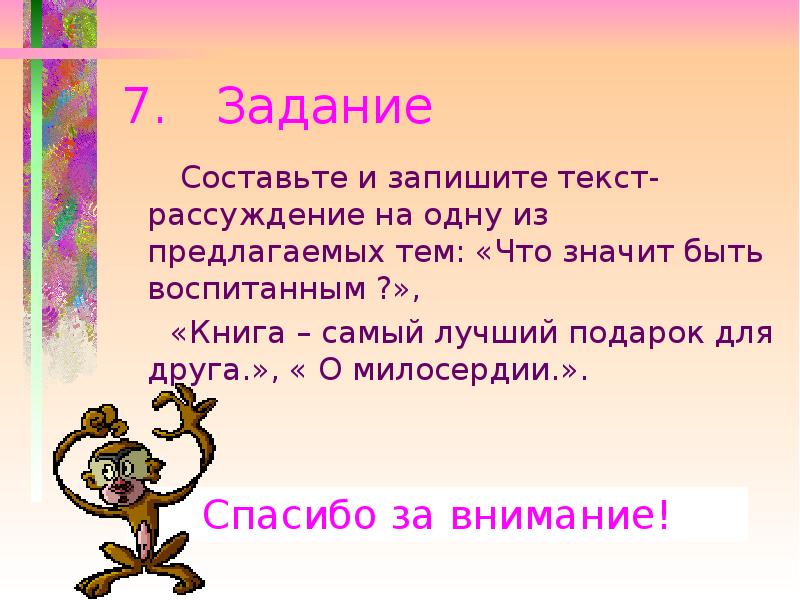 7. Задание

Составьте и запишите текст-рассуждение на одну из предлагаемых тем: «Что значит быть воспитанным ?»,

«Книга – самый лучший подарок для друга.», « О милосердии.».

Спасибо за внимание!